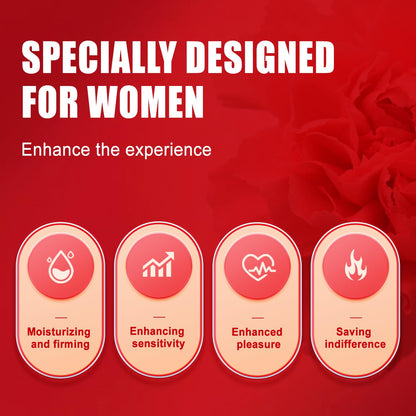 SPECIALLY DESIGNED FOR WOMEN

Enhance the experience

Moisturizing and firming

Enhancing sensitivity

Enhanced pleasure

Saving indifference